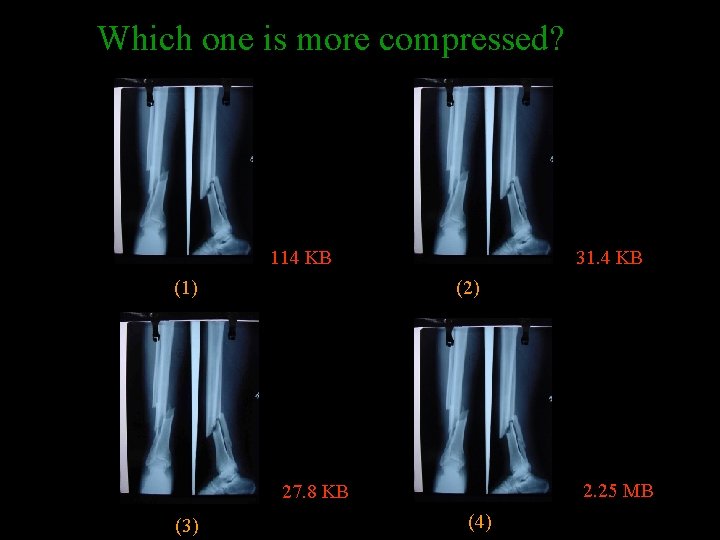 Which one is more compressed?

114 KB

(1)

31.4 KB

(2)

27.8 KB

(3)

2.25 MB

(4)